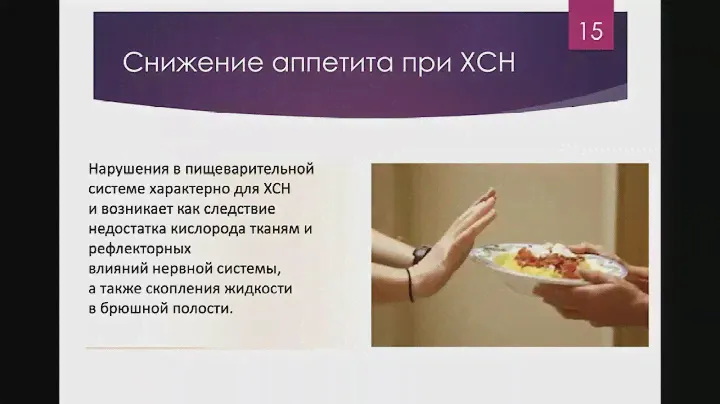 15

Снижение аппетита при ХСН

Нарушения в пищеварительной системе характерно для ХСН и возникает как следствие недостатка кислорода тканям и рефлекторных влияний нервной системы, а также скопления жидкости в брюшной полости.